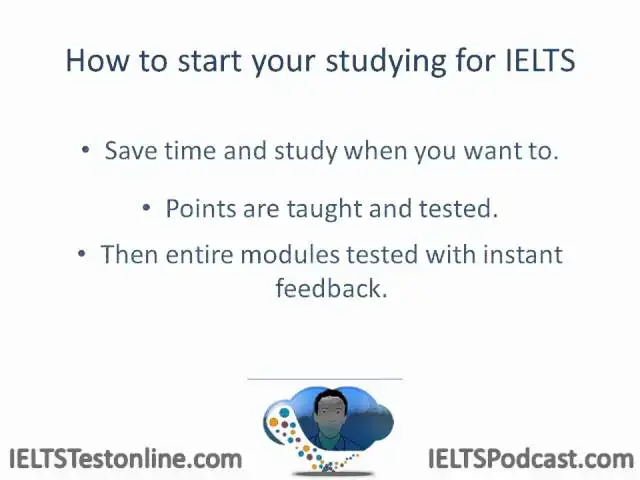 How to start your studying for IELTS

• Save time and study when you want to.

• Points are taught and tested.

• Then entire modules tested with instant feedback.

IELTSTestonline.com

IELTSPodcast.com